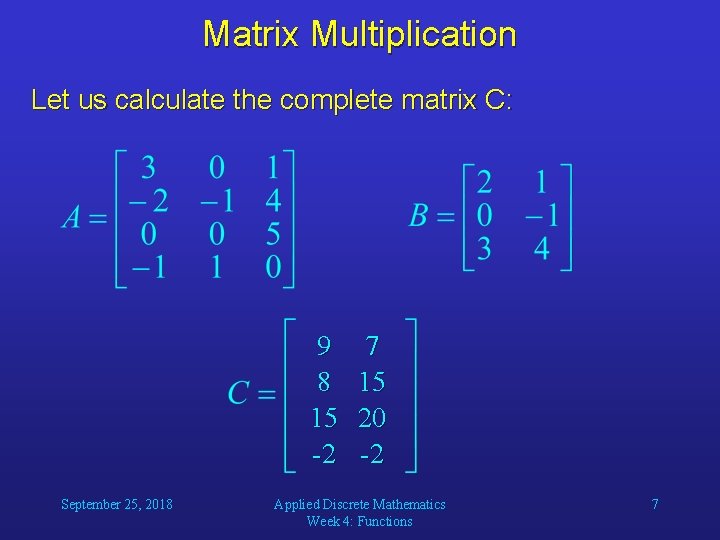 Matrix Multiplication

Let us calculate the complete matrix C:

$A = \begin{bmatrix} 3 & 0 & 1 \\ -2 & -1 & 4 \\ 0 & 0 & 5 \\ -1 & 1 & 0 \end{bmatrix}$

$B = \begin{bmatrix} 2 & 1 \\ 0 & -1 \\ 3 & 4 \end{bmatrix}$

$C = \begin{bmatrix} 9 & 7 \\ 8 & 15 \\ 15 & 20 \\ -2 & -2 \end{bmatrix}$

September 25, 2018

Applied Discrete Mathematics
Week 4: Functions

7